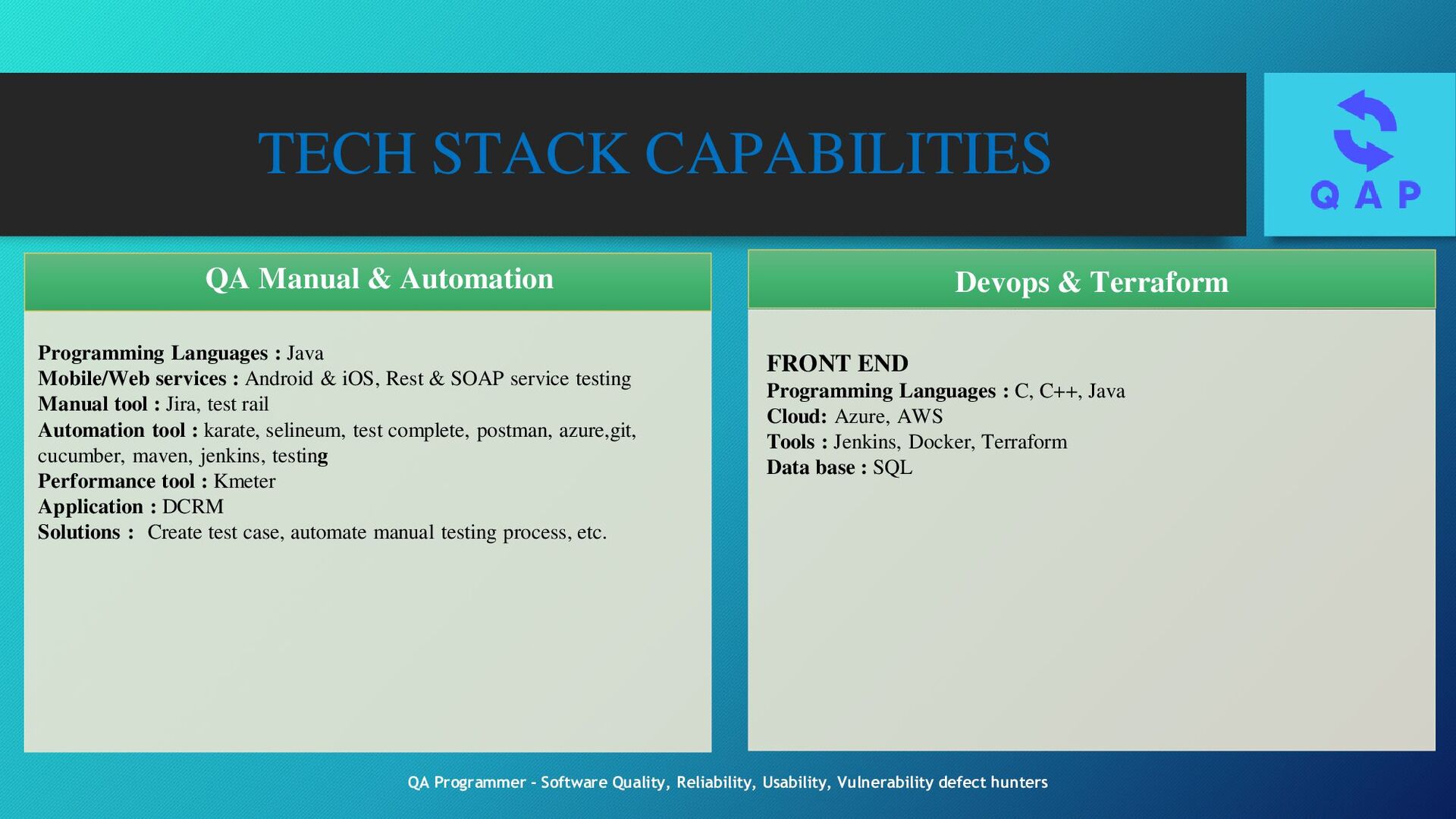 TECH STACK CAPABILITIES

QAP

QA Manual & Automation

Programming Languages : Java
Mobile/Web services : Android & iOS, Rest & SOAP service testing
Manual tool : Jira, test rail
Automation tool : karate, selineum, test complete, postman, azure,git, cucumber, maven, jenkins, testing
Performance tool : Kmeter
Application : DCRM
Solutions : Create test case, automate manual testing process, etc.

Devops & Terraform

FRONT END
Programming Languages : C, C++, Java
Cloud: Azure, AWS
Tools : Jenkins, Docker, Terraform
Data base : SQL

QA Programmer - Software Quality, Reliability, Usability, Vulnerability defect hunters